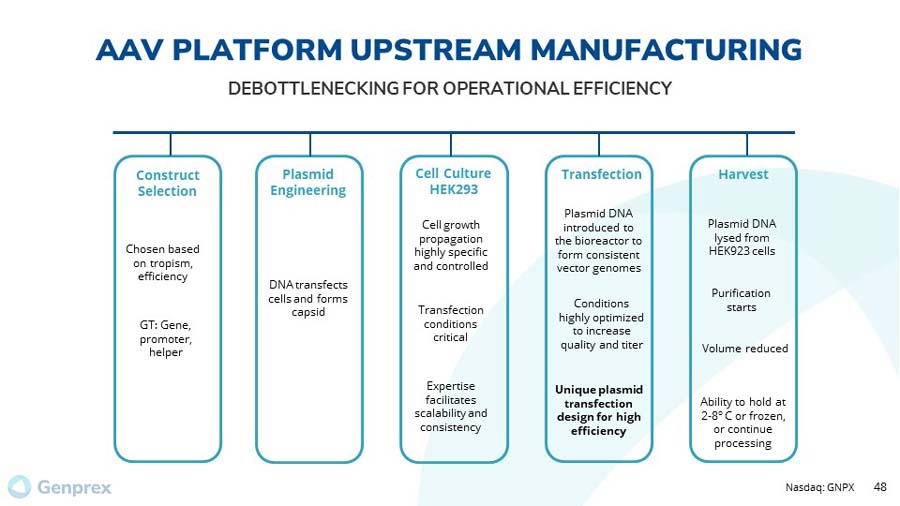 AAV PLATFORM UPSTREAM MANUFACTURING

DEBOTTLENECKING FOR OPERATIONAL EFFICIENCY

Construct Selection

Chosen based on tropism, efficiency

GT: Gene, promoter, helper

Plasmid Engineering

DNA transfects cells and forms capsid

Cell Culture HEK293

Cell growth propagation highly specific and controlled

Transfection conditions critical

Expertise facilitates scalability and consistency

Transfection

Plasmid DNA introduced to the bioreactor to form consistent vector genomes

Conditions highly optimized to increase quality and titer

Unique plasmid transfection design for high efficiency

Harvest

Plasmid DNA lysed from HEK923 cells

Purification starts

Volume reduced

Ability to hold at 2-8° C or frozen, or continue processing

Genprex

Nasdaq: GNPX 48